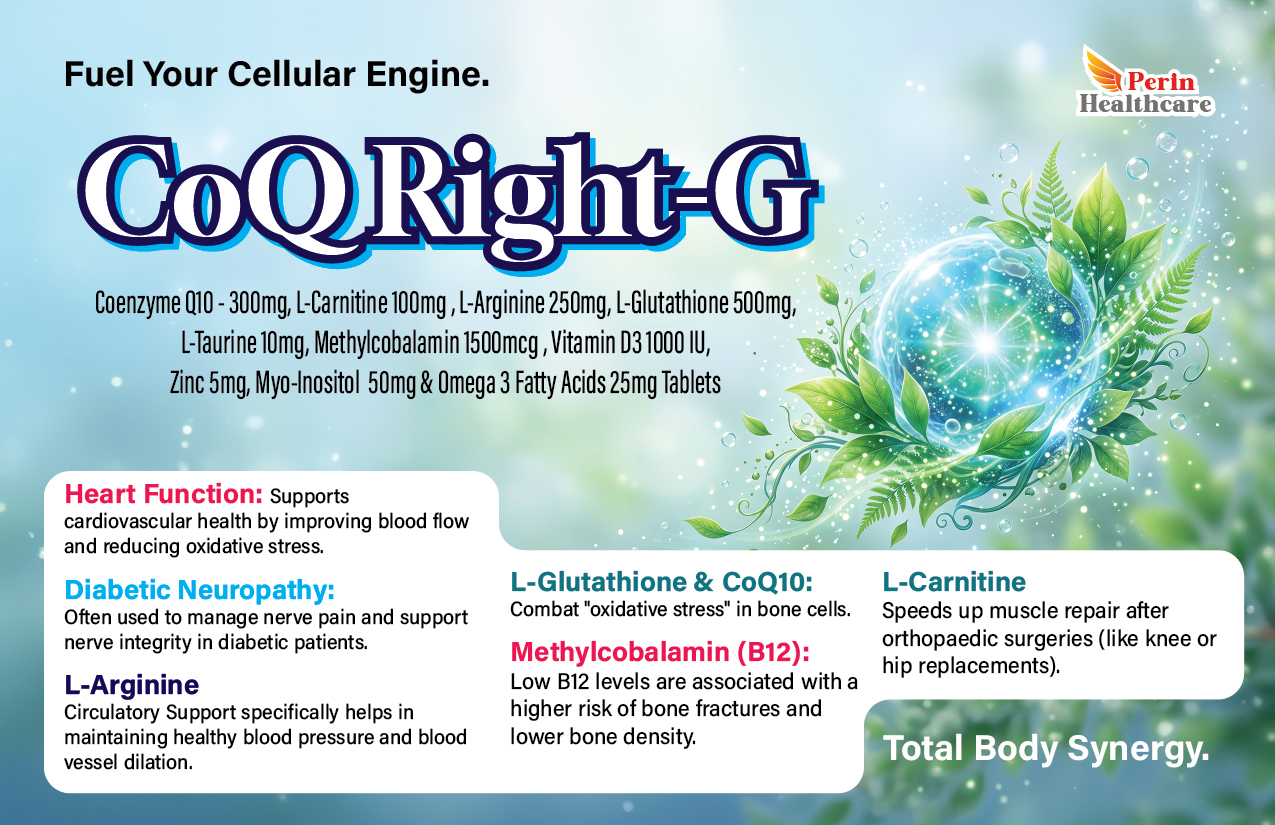 Fuel Your Cellular Engine.

Perin Healthcare

CoQ Right-G

Coenzyme Q10 - 300mg, L-Carnitine 100mg , L-Arginine 250mg, L-Glutathione 500mg, L-Taurine 10mg, Methylcobalamin 1500mcg , Vitamin D3 1000 IU, Zinc 5mg, Myo-Inositol 50mg & Omega 3 Fatty Acids 25mg Tablets

Heart Function: Supports cardiovascular health by improving blood flow and reducing oxidative stress.

Diabetic Neuropathy:
Often used to manage nerve pain and support nerve integrity in diabetic patients.

L-Arginine
Circulatory Support specifically helps in maintaining healthy blood pressure and blood vessel dilation.

L-Glutathione & CoQ10:
Combat "oxidative stress" in bone cells.

Methylcobalamin (B12):
Low B12 levels are associated with a higher risk of bone fractures and lower bone density.

L-Carnitine
Speeds up muscle repair after orthopaedic surgeries (like knee or hip replacements).

Total Body Synergy.